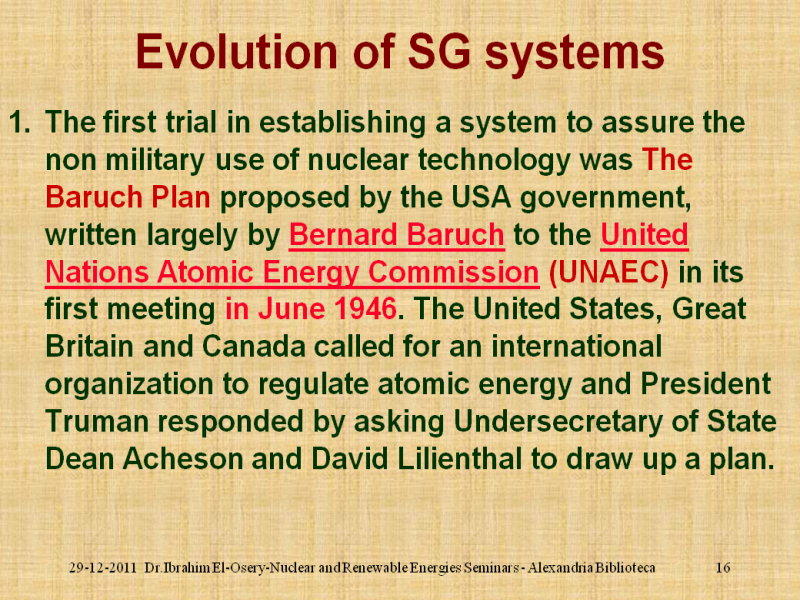 Evolution of SG systems

1. The first trial in establishing a system to assure the non military use of nuclear technology was The Baruch Plan proposed by the USA government, written largely by Bernard Baruch to the United Nations Atomic Energy Commission (UNAEC) in its first meeting in June 1946. The United States, Great Britain and Canada called for an international organization to regulate atomic energy and President Truman responded by asking Undersecretary of State Dean Acheson and David Lilienthal to draw up a plan.

29-12-2011 Dr.Ibrahim El-Osery-Nuclear and Renewable Energies Seminars - Alexandria Biblioteca 16